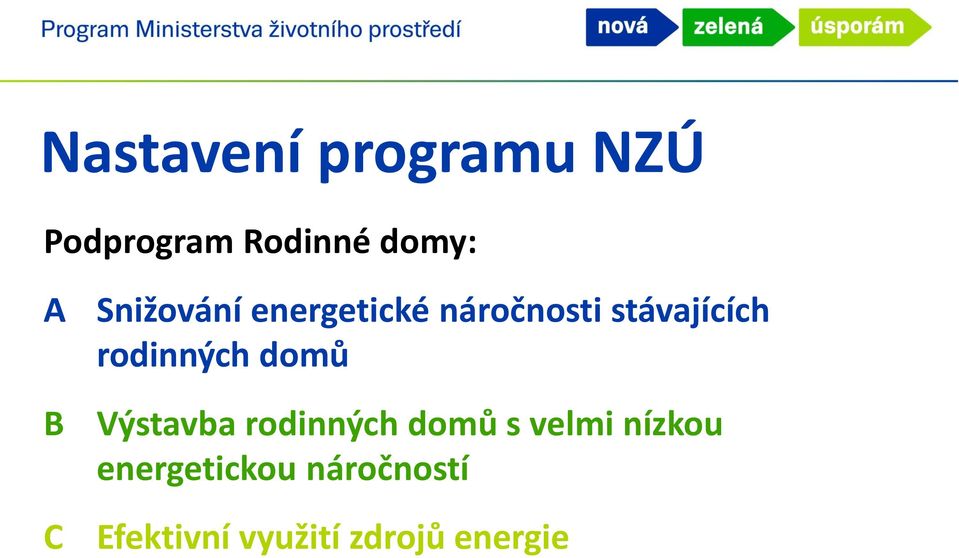 Program Ministerstva životního prostředí

nová zelená úsporám

Nastavení programu NZÚ

Podprogram Rodinné domy:

A Snižování energetické náročnosti stávajících rodinných domů

B Výstavba rodinných domů s velmi nízkou energetickou náročností

C Efektivní využití zdrojů energie